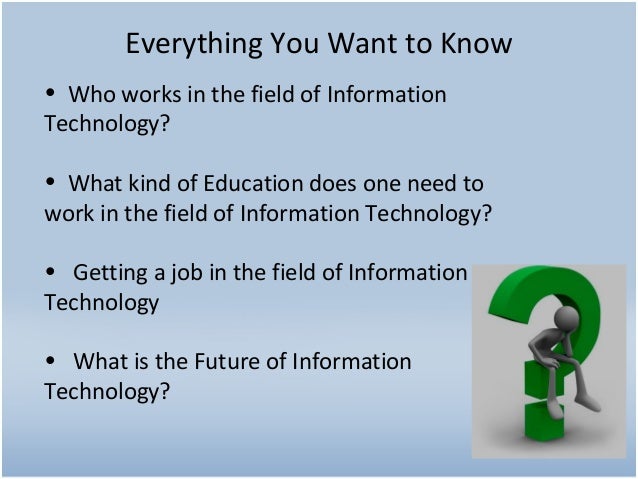 Everything You Want to Know

• Who works in the field of Information Technology?

• What kind of Education does one need to work in the field of Information Technology?

• Getting a job in the field of Information Technology

• What is the Future of Information Technology?